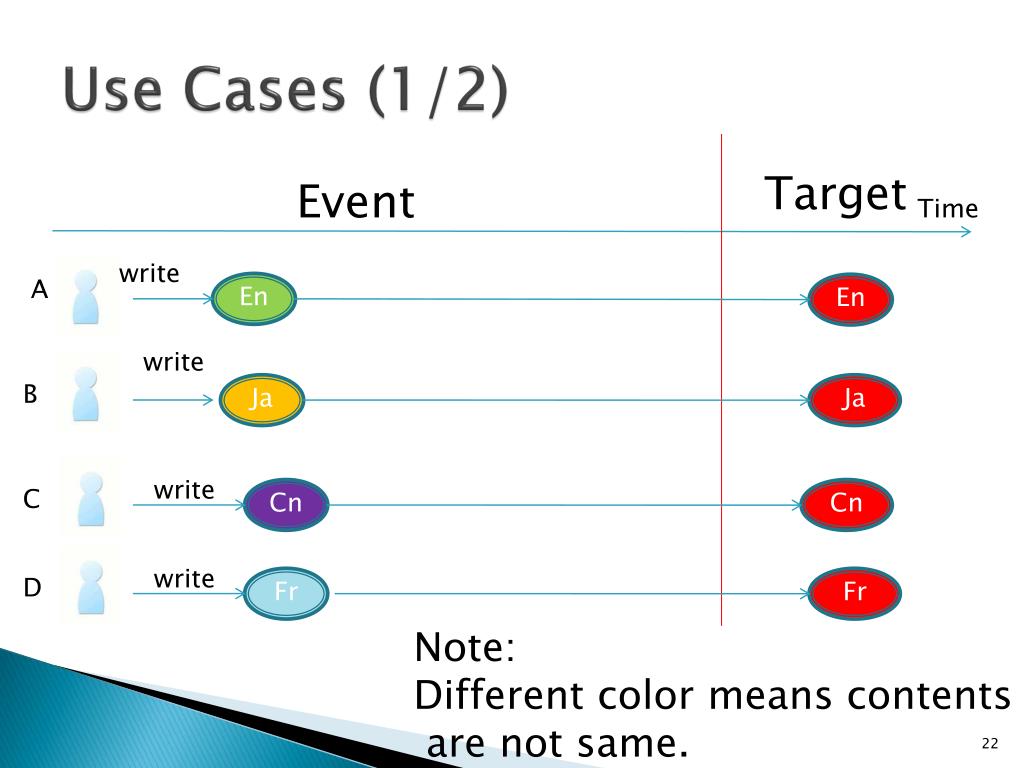 Use Cases (1/2)

Event

Target Time

A write En En

B write Ja Ja

C write Cn Cn

D write Fr Fr

Note:
Different color means contents are not same.

22